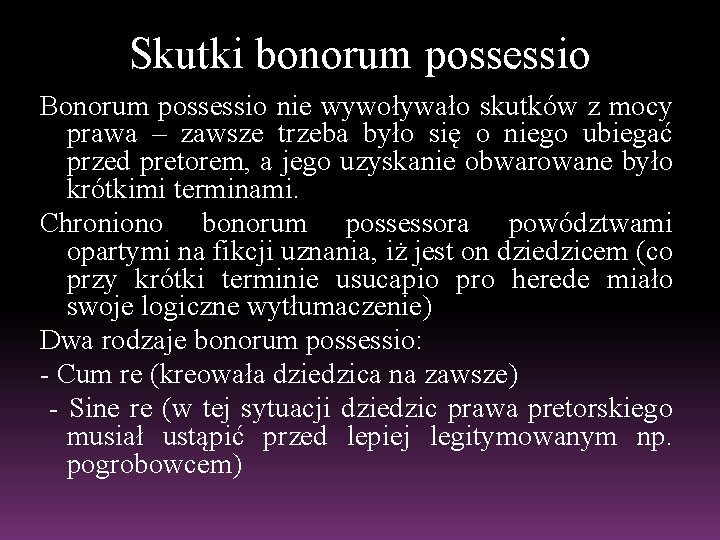 Skutki bonorum possessio

Bonorum possessio nie wywoływało skutków z mocy prawa – zawsze trzeba było się o niego ubiegać przed pretorem, a jego uzyskanie obwarowane było krótkimi terminami.

Chroniono bonorum possessora powództwami opartymi na fikcji uznania, iż jest on dziedzicem (co przy krótki terminie usucapio pro herede miało swoje logiczne wytłumaczenie)

Dwa rodzaje bonorum possessio:

- Cum re (kreowała dziedzica na zawsze)

- Sine re (w tej sytuacji dziedzic prawa pretorskiego musiał ustąpić przed lepiej legitymowanym np. pogrobowcem)